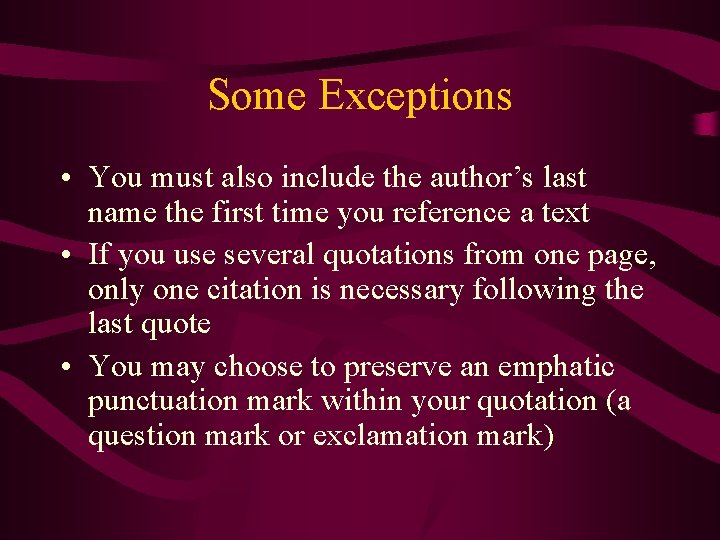 Some Exceptions

• You must also include the author’s last name the first time you reference a text
• If you use several quotations from one page, only one citation is necessary following the last quote
• You may choose to preserve an emphatic punctuation mark within your quotation (a question mark or exclamation mark)